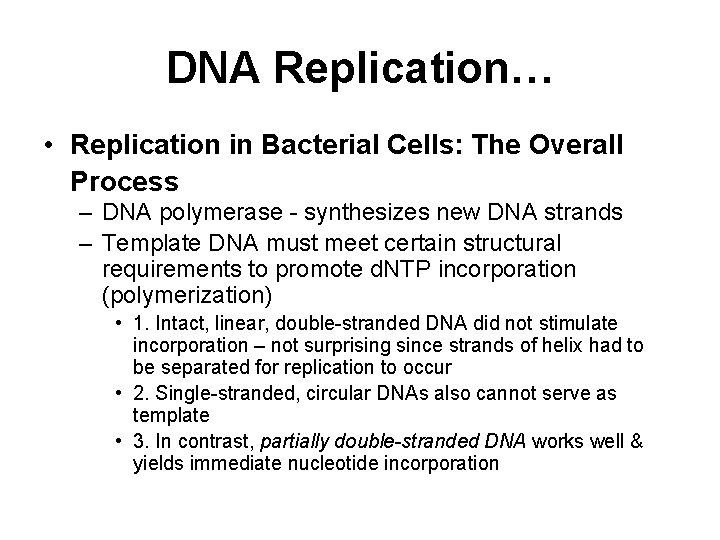 DNA Replication…

• Replication in Bacterial Cells: The Overall Process

– DNA polymerase - synthesizes new DNA strands

– Template DNA must meet certain structural requirements to promote dNTP incorporation (polymerization)

• 1. Intact, linear, double-stranded DNA did not stimulate incorporation – not surprising since strands of helix had to be separated for replication to occur

• 2. Single-stranded, circular DNAs also cannot serve as template

• 3. In contrast, partially double-stranded DNA works well & yields immediate nucleotide incorporation